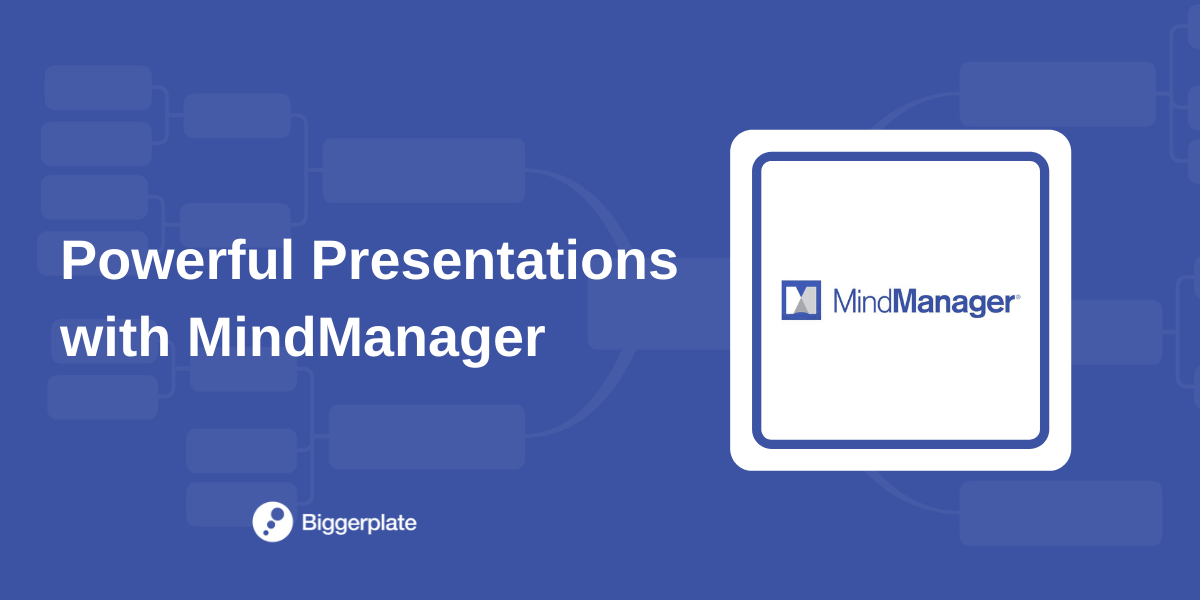 Powerful Presentations with MindManager

MindManager®

Biggerplate